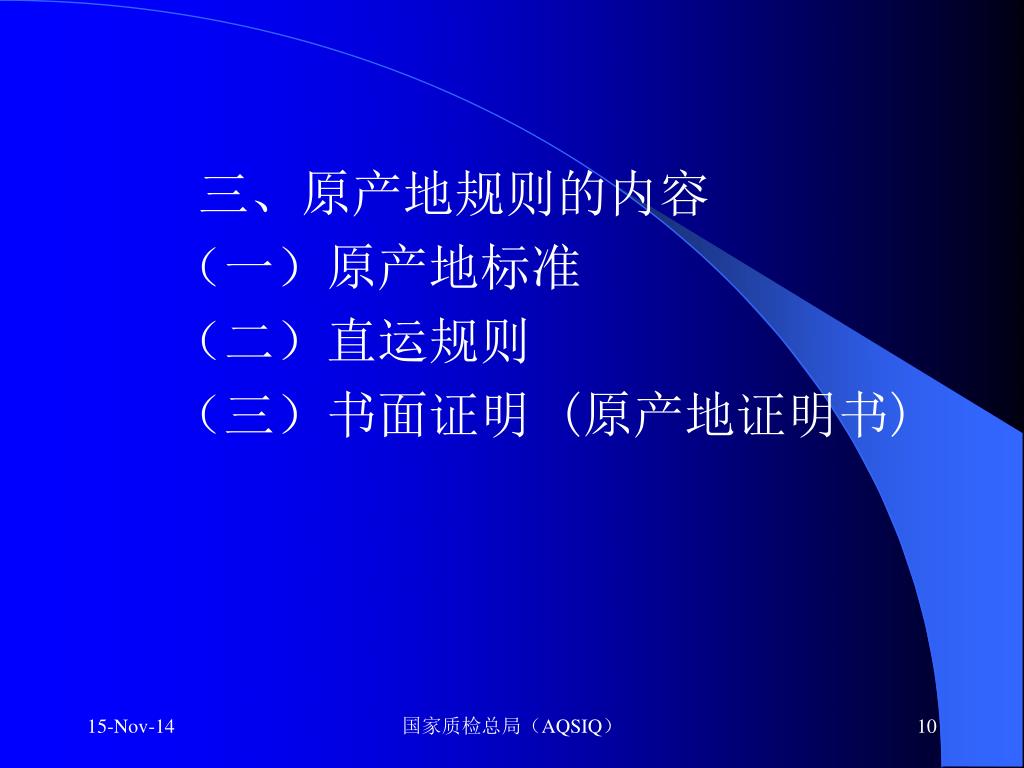 三、原产地规则的内容
（一）原产地标准
（二）直运规则
（三）书面证明（原产地证明书）

15-Nov-14

国家质检总局（AQSIQ）

10